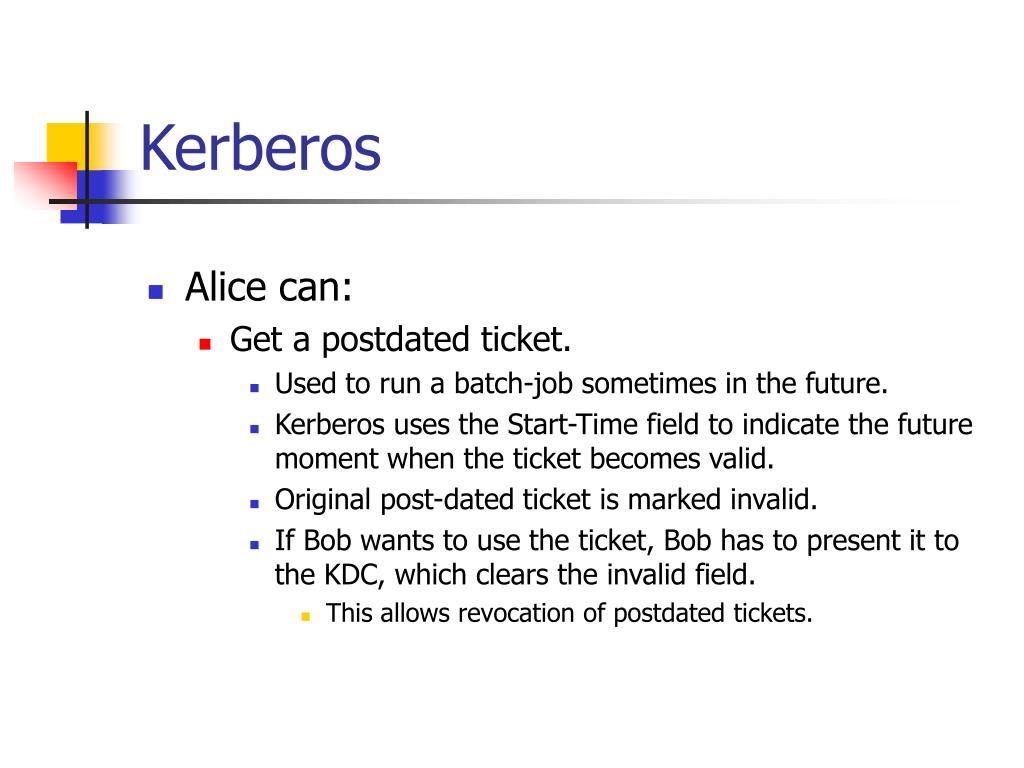 Kerberos

- Alice can:
  - Get a postdated ticket.
    - Used to run a batch-job sometimes in the future.
    - Kerberos uses the Start-Time field to indicate the future moment when the ticket becomes valid.
    - Original post-dated ticket is marked invalid.
    - If Bob wants to use the ticket, Bob has to present it to the KDC, which clears the invalid field.
      - This allows revocation of postdated tickets.